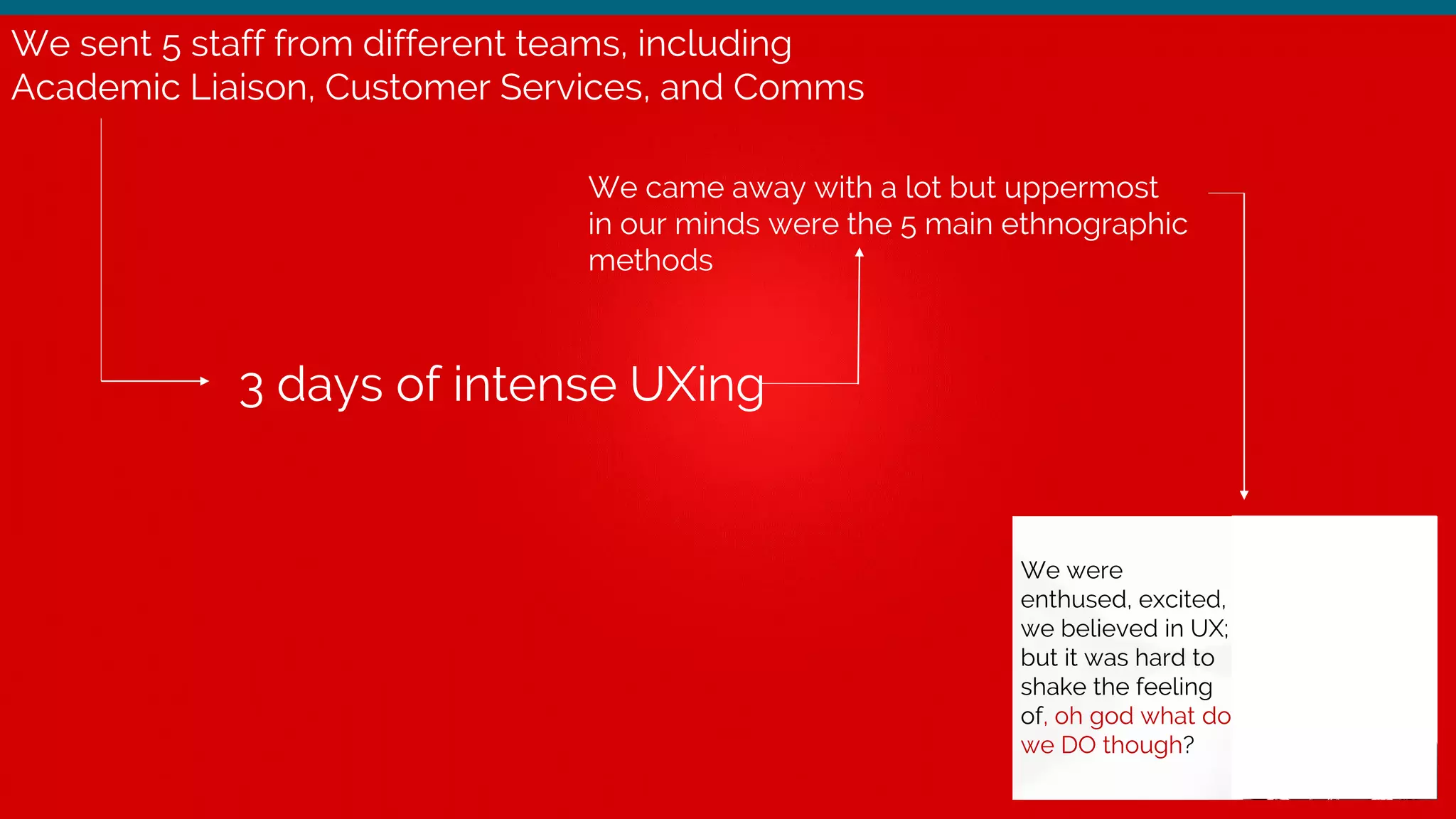 We sent 5 staff from different teams, including Academic Liaison, Customer Services, and Comms

3 days of intense UXing

We came away with a lot but uppermost in our minds were the 5 main ethnographic methods

We were enthused, excited, we believed in UX; but it was hard to shake the feeling of, oh god what do we DO though?